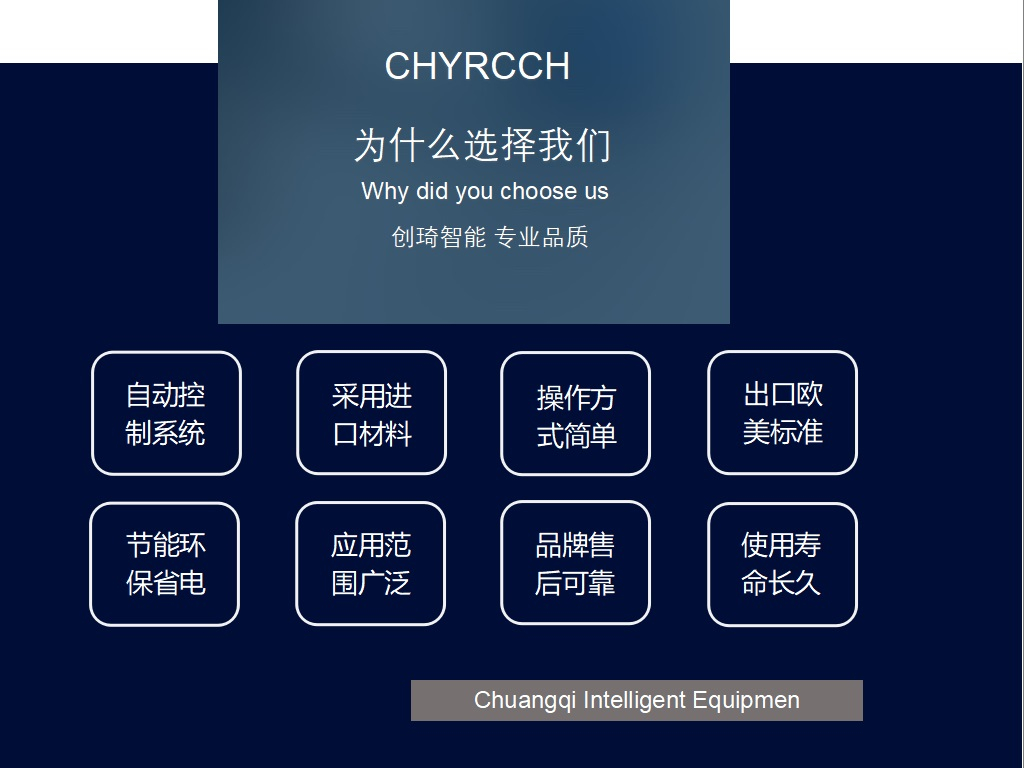 CHYRCCH

为什么选择我们

Why did you choose us

创琦智能 专业品质

自动控制系统

采用进口材料

操作方式简单

出口欧美标准

节能环保省电

应用范围广泛

品牌售后可靠

使用寿命长久

Chuangqi Intelligent Equipmen